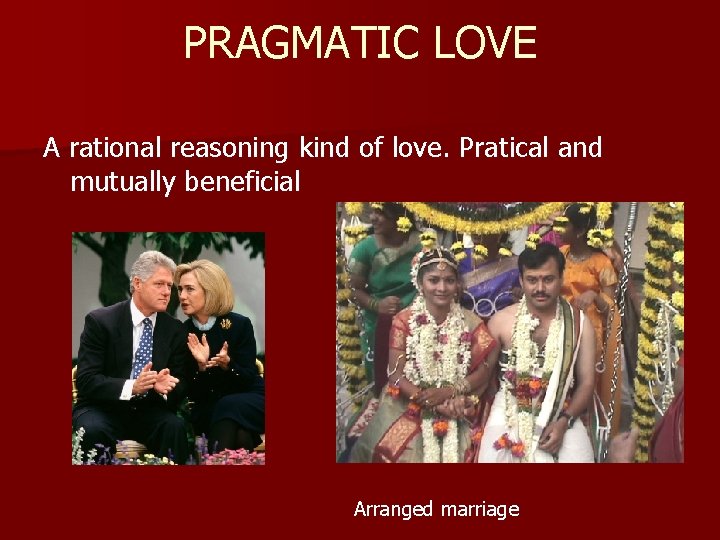 PRAGMATIC LOVE

A rational reasoning kind of love. Pratical and mutually beneficial

Arranged marriage